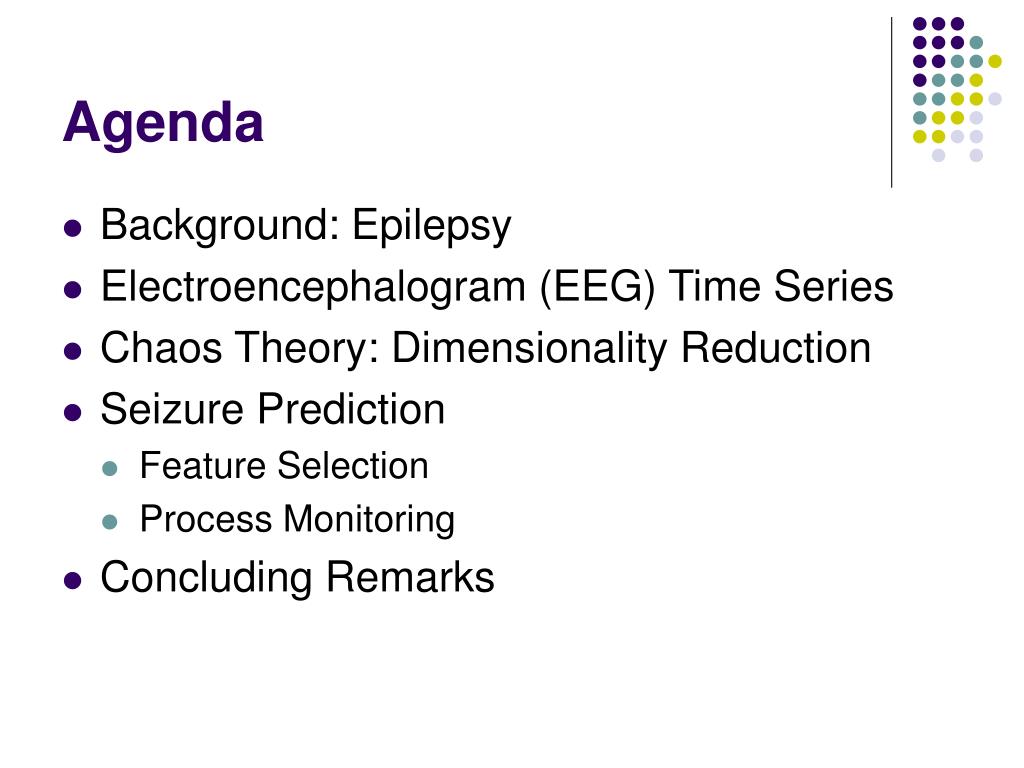 Agenda

- Background: Epilepsy
- Electroencephalogram (EEG) Time Series
- Chaos Theory: Dimensionality Reduction
- Seizure Prediction
  - Feature Selection
  - Process Monitoring
- Concluding Remarks